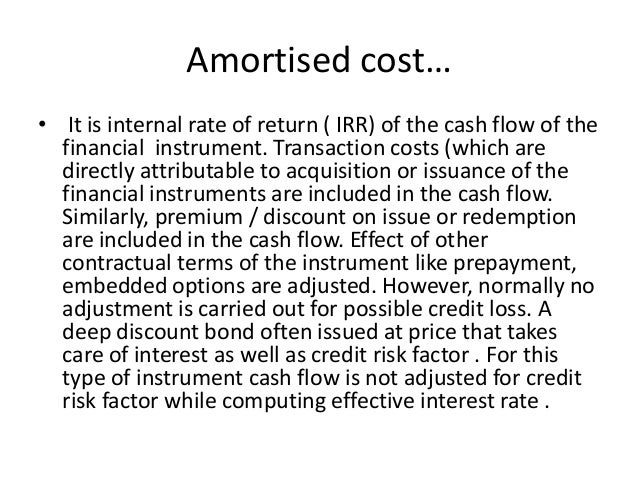 Amortised cost…

• It is internal rate of return ( IRR) of the cash flow of the financial instrument. Transaction costs (which are directly attributable to acquisition or issuance of the financial instruments are included in the cash flow. Similarly, premium / discount on issue or redemption are included in the cash flow. Effect of other contractual terms of the instrument like prepayment, embedded options are adjusted. However, normally no adjustment is carried out for possible credit loss. A deep discount bond often issued at price that takes care of interest as well as credit risk factor . For this type of instrument cash flow is not adjusted for credit risk factor while computing effective interest rate .